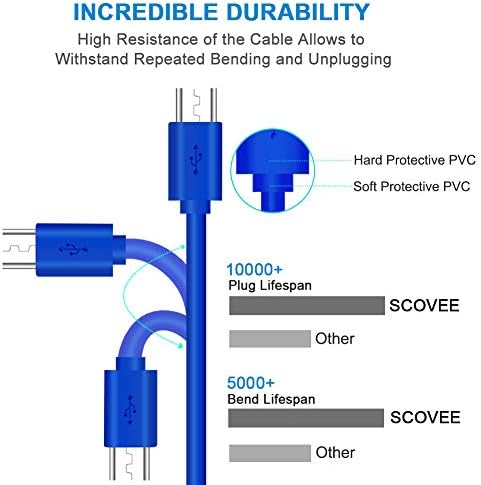 INCREDIBLE DURABILITY

High Resistance of the Cable Allows to Withstand Repeated Bending and Unplugging

Hard Protective PVC

Soft Protective PVC

10000+
Plug Lifespan

SCOVEE

Other

5000+
Bend Lifespan

SCOVEE

Other